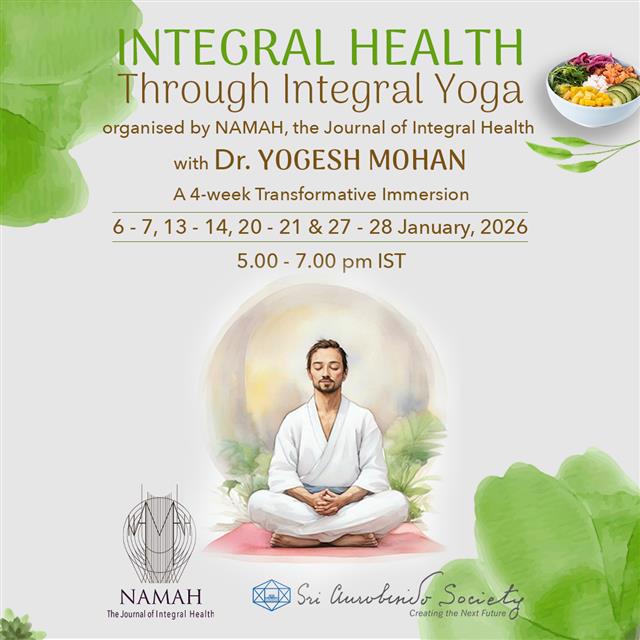 INTEGRAL HEALTH
Through Integral Yoga
organised by NAMAH, the Journal of Integral Health
with Dr. YOGESH MOHAN
A 4-week Transformative Immersion
6 - 7, 13 - 14, 20 - 21 & 27 - 28 January, 2026
5.00 - 7.00 pm IST

NAMAH
NAMAH
The Journal of Integral Health

Sri Aurobindo Society
Creating the Next Future